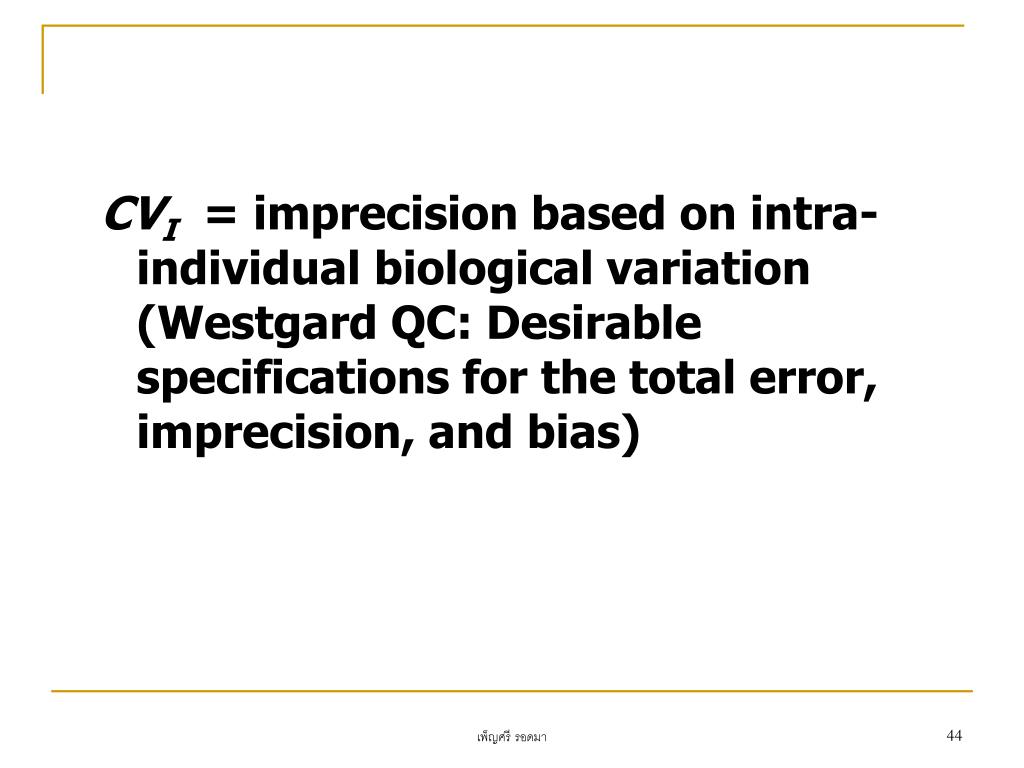 $CV_I$ = imprecision based on intra-individual biological variation (Westgard QC: Desirable specifications for the total error, imprecision, and bias)

เพ็ญศรี รอดมา

44